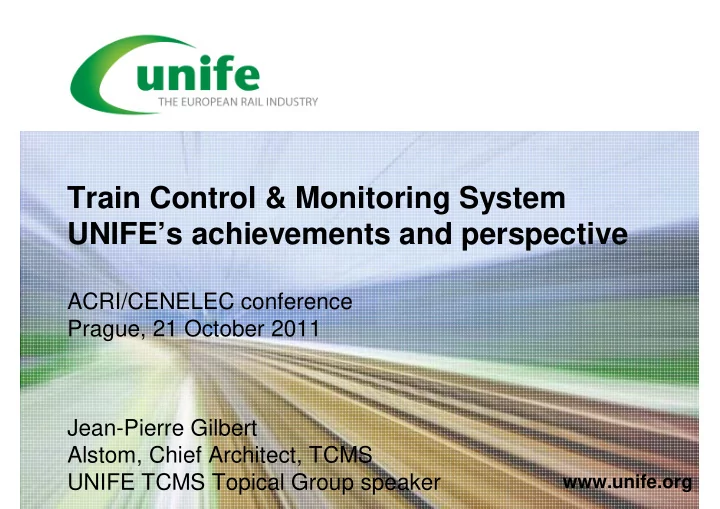 unife
THE EUROPEAN RAIL INDUSTRY

Train Control & Monitoring System
UNIFE's achievements and perspective

ACRI/CENELEC conference
Prague, 21 October 2011

Jean-Pierre Gilbert
Alstom, Chief Architect, TCMS
UNIFE TCMS Topical Group speaker

www.unife.org